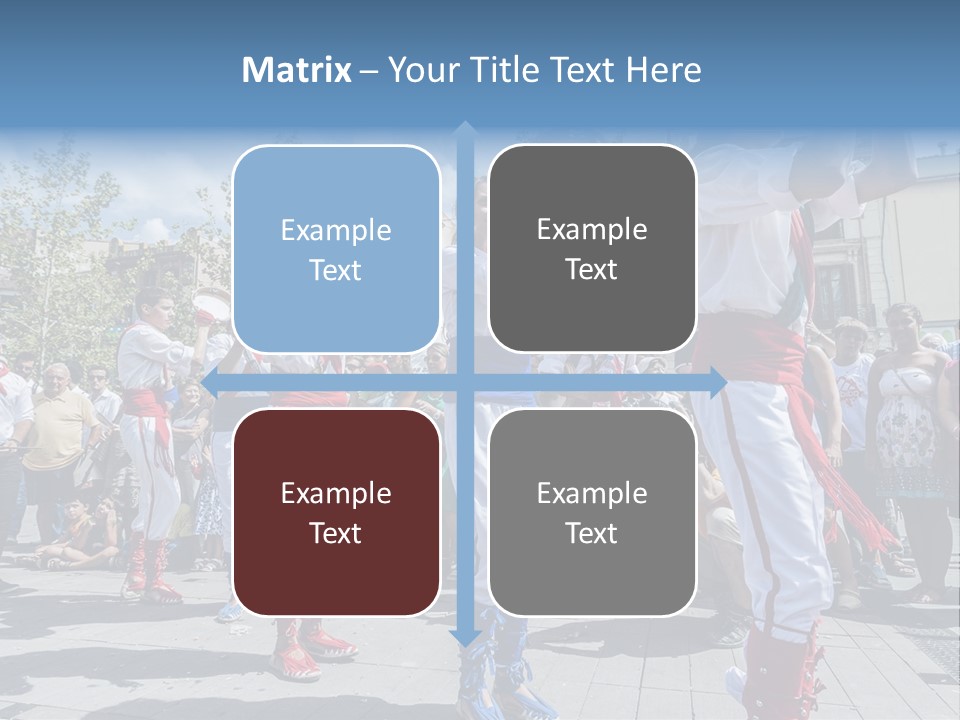 Matrix – Your Title Text Here

Example Text

Example Text

Example Text

Example Text